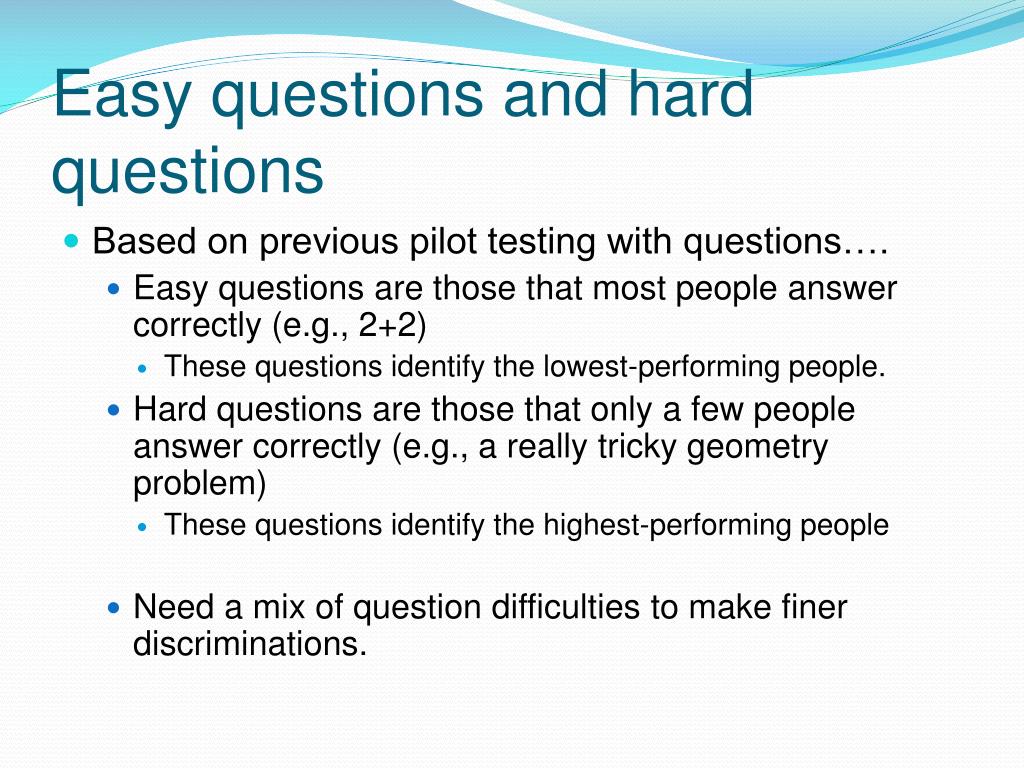 Easy questions and hard questions

Based on previous pilot testing with questions….

Easy questions are those that most people answer correctly (e.g., 2+2)

These questions identify the lowest-performing people.

Hard questions are those that only a few people answer correctly (e.g., a really tricky geometry problem)

These questions identify the highest-performing people

Need a mix of question difficulties to make finer discriminations.